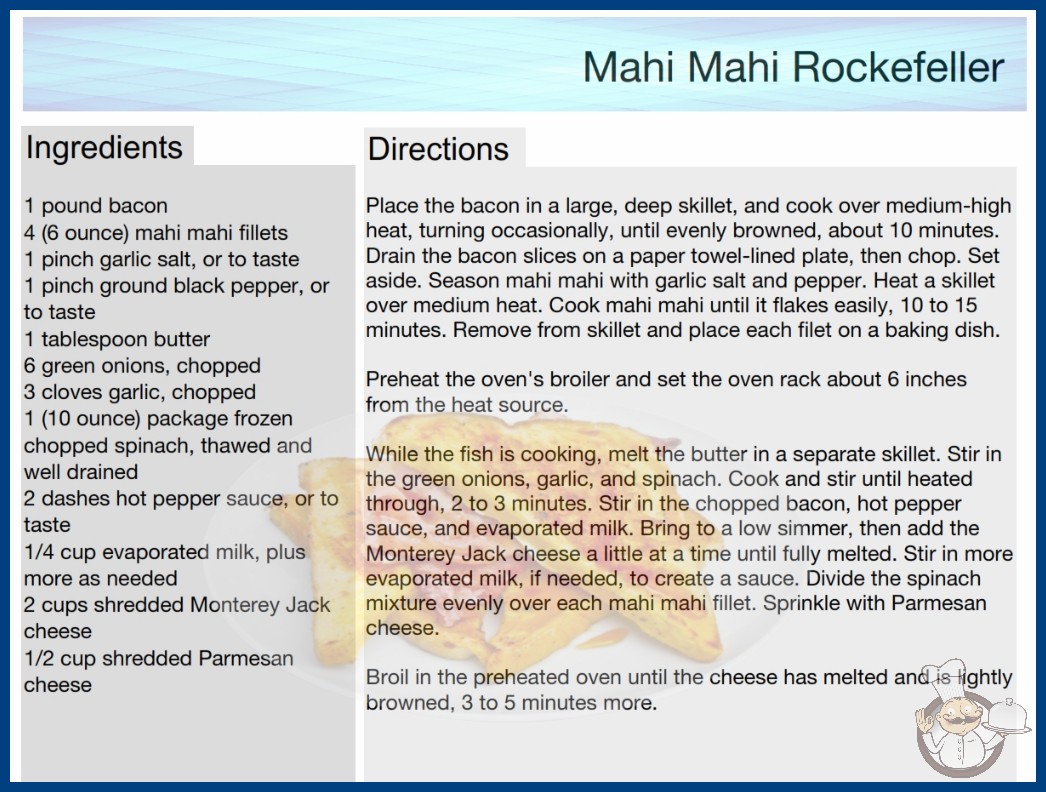 Mahi Mahi Rockefeller

Ingredients

1 pound bacon
4 (6 ounce) mahi mahi fillets
1 pinch garlic salt, or to taste
1 pinch ground black pepper, or to taste
1 tablespoon butter
6 green onions, chopped
3 cloves garlic, chopped
1 (10 ounce) package frozen chopped spinach, thawed and well drained
2 dashes hot pepper sauce, or to taste
1/4 cup evaporated milk, plus more as needed
2 cups shredded Monterey Jack cheese
1/2 cup shredded Parmesan cheese

Directions

Place the bacon in a large, deep skillet, and cook over medium-high heat, turning occasionally, until evenly browned, about 10 minutes. Drain the bacon slices on a paper towel-lined plate, then chop. Set aside. Season mahi mahi with garlic salt and pepper. Heat a skillet over medium heat. Cook mahi mahi until it flakes easily, 10 to 15 minutes. Remove from skillet and place each filet on a baking dish.

Preheat the oven's broiler and set the oven rack about 6 inches from the heat source.

While the fish is cooking, melt the butter in a separate skillet. Stir in the green onions, garlic, and spinach. Cook and stir until heated through, 2 to 3 minutes. Stir in the chopped bacon, hot pepper sauce, and evaporated milk. Bring to a low simmer, then add the Monterey Jack cheese a little at a time until fully melted. Stir in more evaporated milk, if needed, to create a sauce. Divide the spinach mixture evenly over each mahi mahi fillet. Sprinkle with Parmesan cheese.

Broil in the preheated oven until the cheese has melted and is lightly browned, 3 to 5 minutes more.